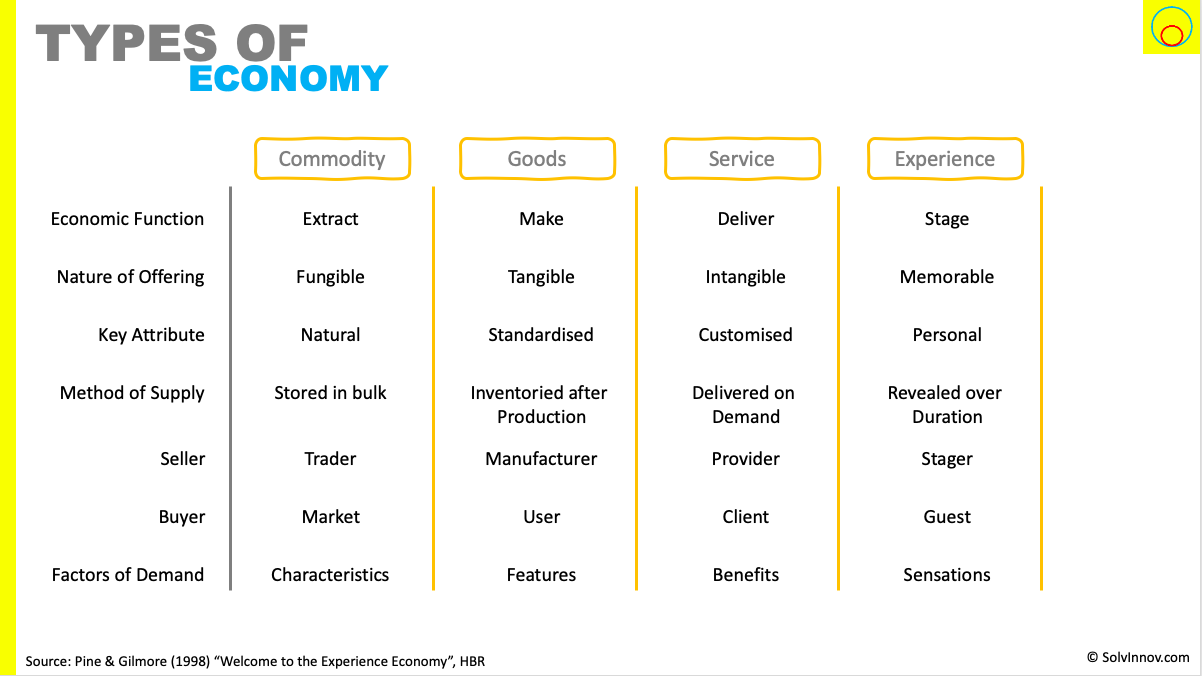 TYPES OF
ECONOMY

| | Commodity | Goods | Service | Experience |
|---|---|---|---|---|
| Economic Function | Extract | Make | Deliver | Stage |
| Nature of Offering | Fungible | Tangible | Intangible | Memorable |
| Key Attribute | Natural | Standardised | Customised | Personal |
| Method of Supply | Stored in bulk | Inventoried after Production | Delivered on Demand | Revealed over Duration |
| Seller | Trader | Manufacturer | Provider | Stager |
| Buyer | Market | User | Client | Guest |
| Factors of Demand | Characteristics | Features | Benefits | Sensations |

Source: Pine & Gilmore (1998) "Welcome to the Experience Economy", HBR

© SolvInnov.com